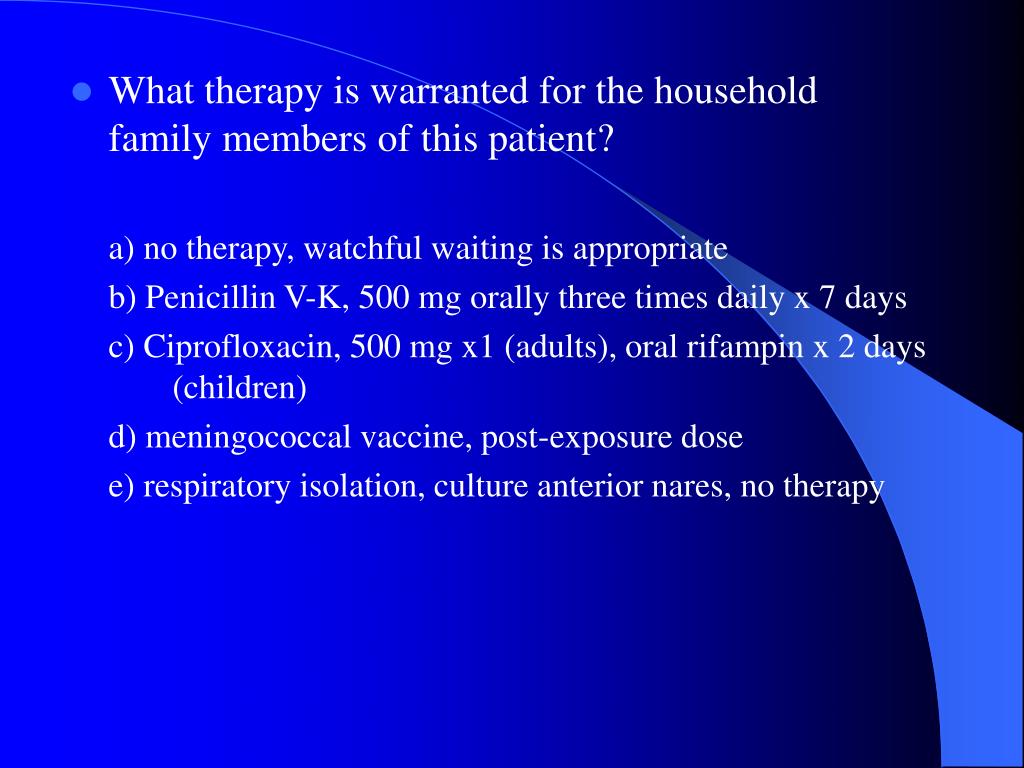 What therapy is warranted for the household family members of this patient?

a) no therapy, watchful waiting is appropriate

b) Penicillin V-K, 500 mg orally three times daily x 7 days

c) Ciprofloxacin, 500 mg x1 (adults), oral rifampin x 2 days (children)

d) meningococcal vaccine, post-exposure dose

e) respiratory isolation, culture anterior nares, no therapy